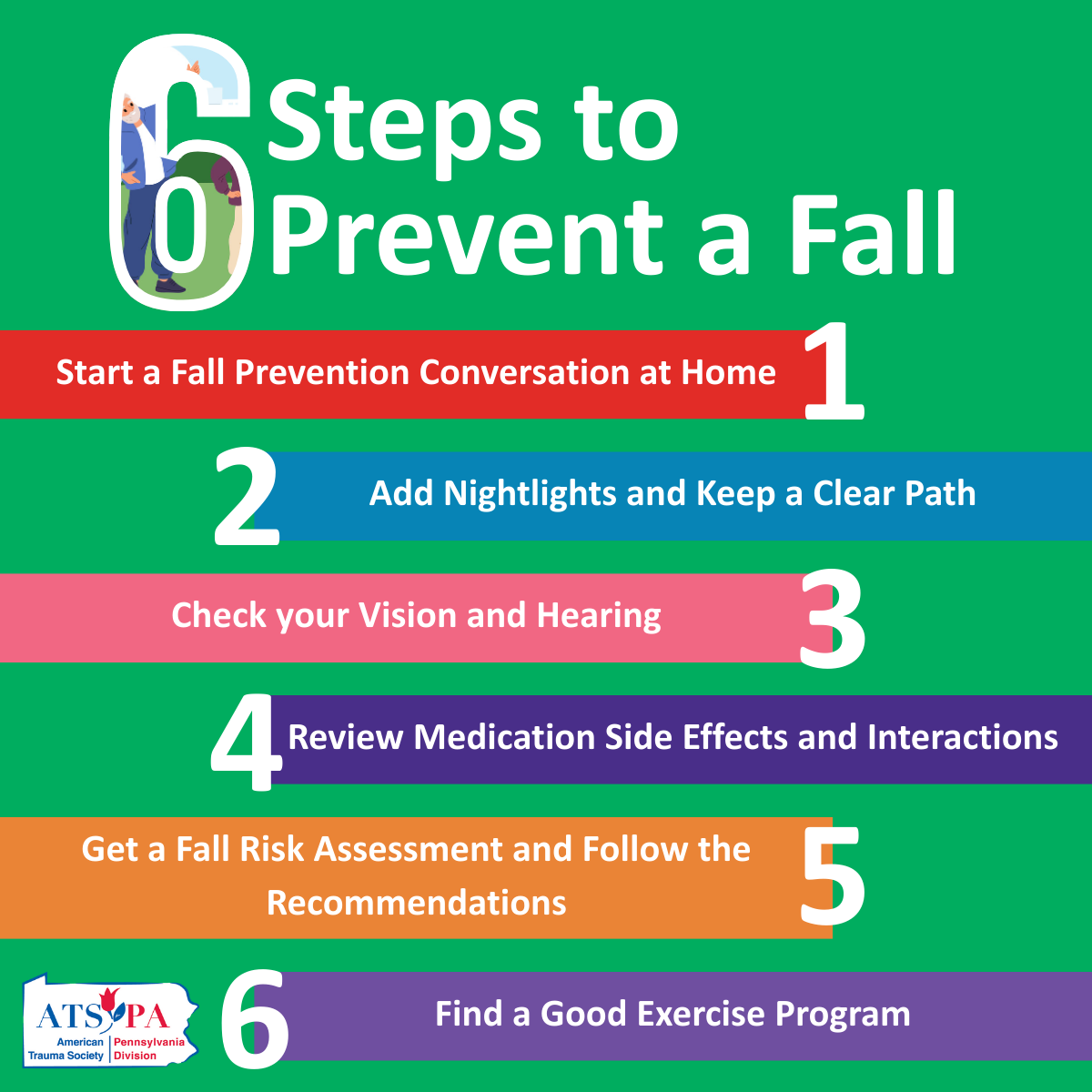 6 Steps to Prevent a Fall

Start a Fall Prevention Conversation at Home 1

2 Add Nightlights and Keep a Clear Path

Check your Vision and Hearing 3

4 Review Medication Side Effects and Interactions

Get a Fall Risk Assessment and Follow the Recommendations 5

ATS PA American Trauma Society Pennsylvania Division

6 Find a Good Exercise Program